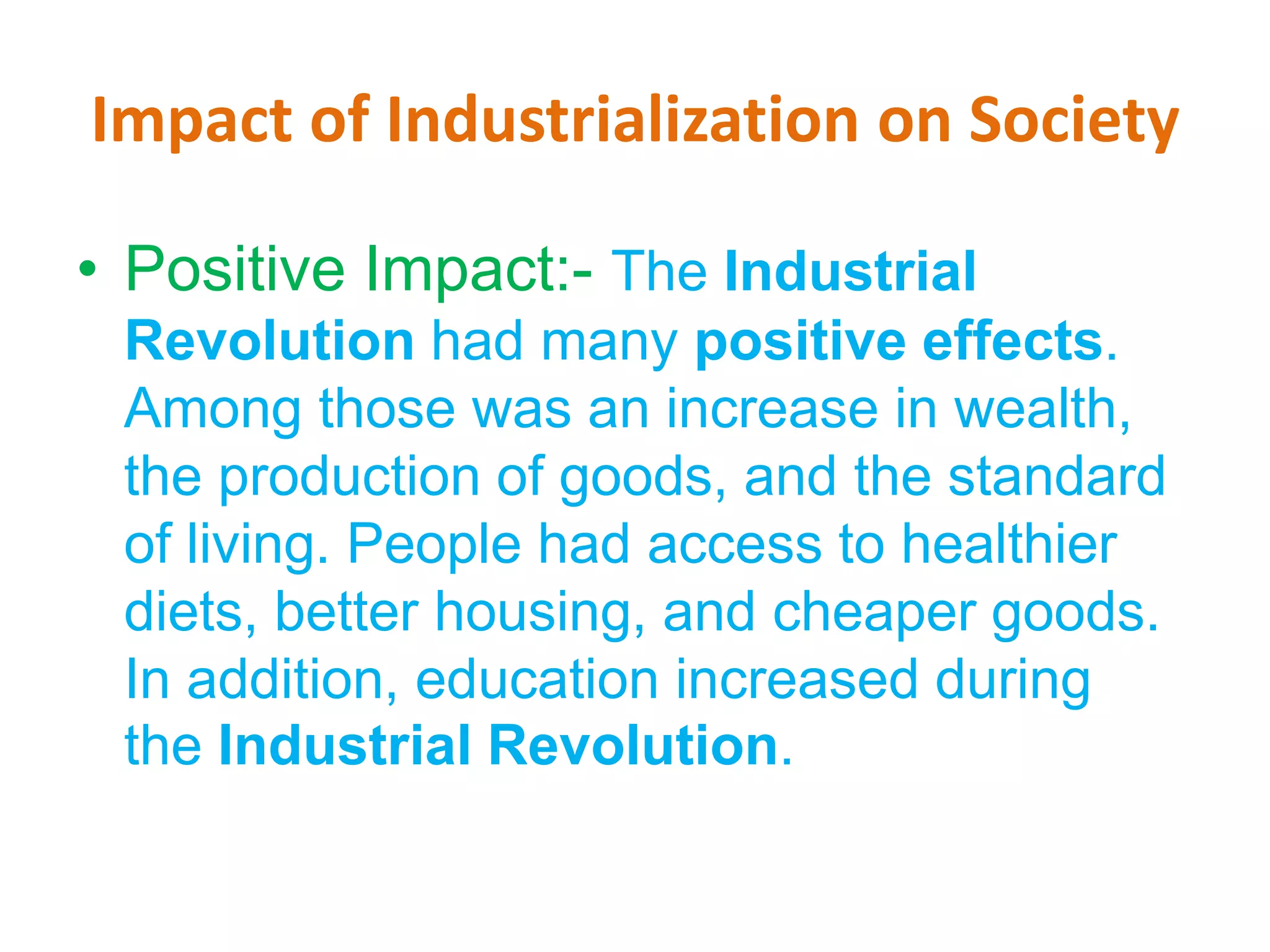 Impact of Industrialization on Society

• Positive Impact:- The Industrial Revolution had many positive effects. Among those was an increase in wealth, the production of goods, and the standard of living. People had access to healthier diets, better housing, and cheaper goods. In addition, education increased during the Industrial Revolution.